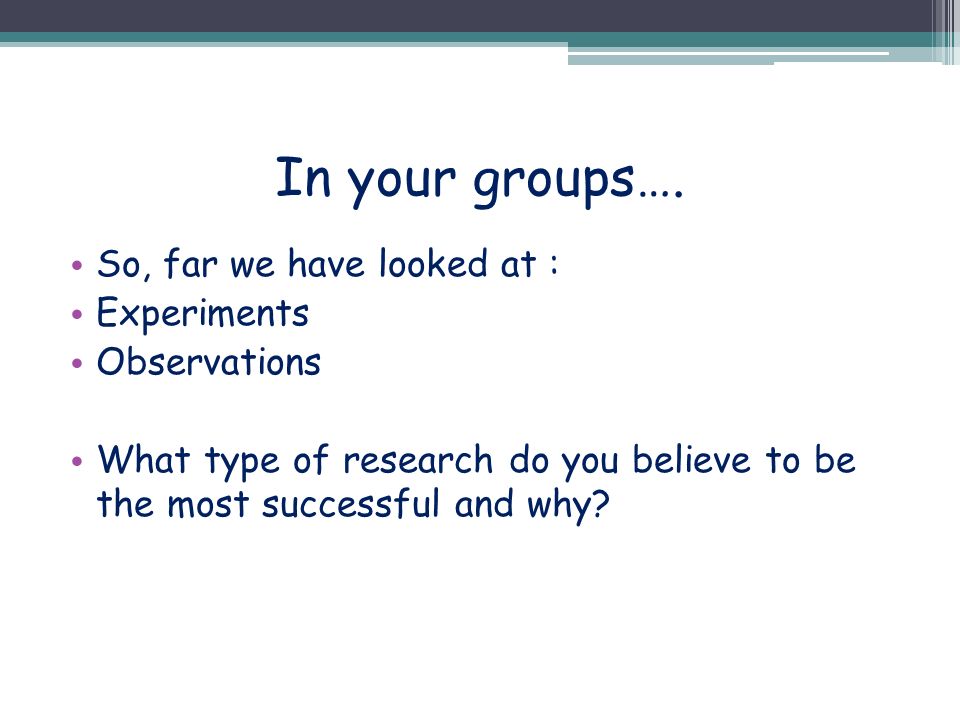 In your groups….

• So, far we have looked at :
• Experiments
• Observations

• What type of research do you believe to be the most successful and why?